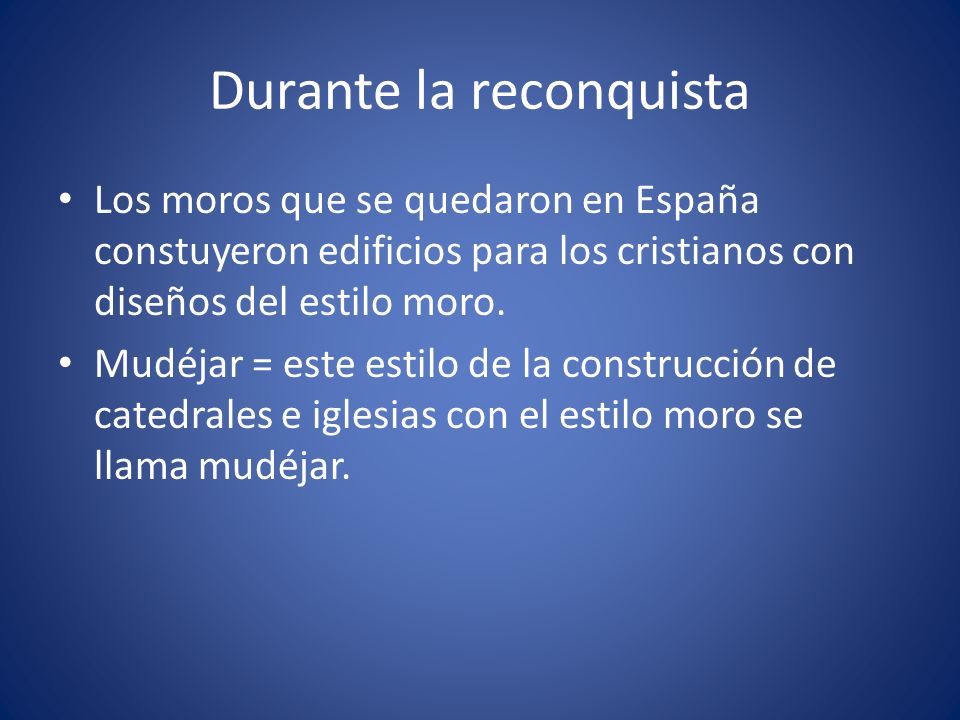 Durante la reconquista

• Los moros que se quedaron en España constuyeron edificios para los cristianos con diseños del estilo moro.

• Mudéjar = este estilo de la construcción de catedrales e iglesias con el estilo moro se llama mudéjar.